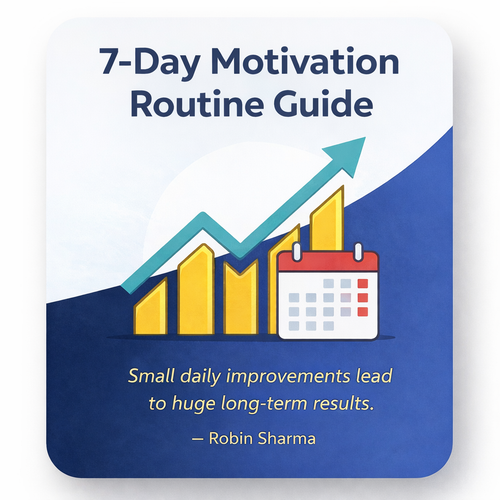 7-Day Motivation Routine Guide

Small daily improvements lead to huge long-term results.

— Robin Sharma